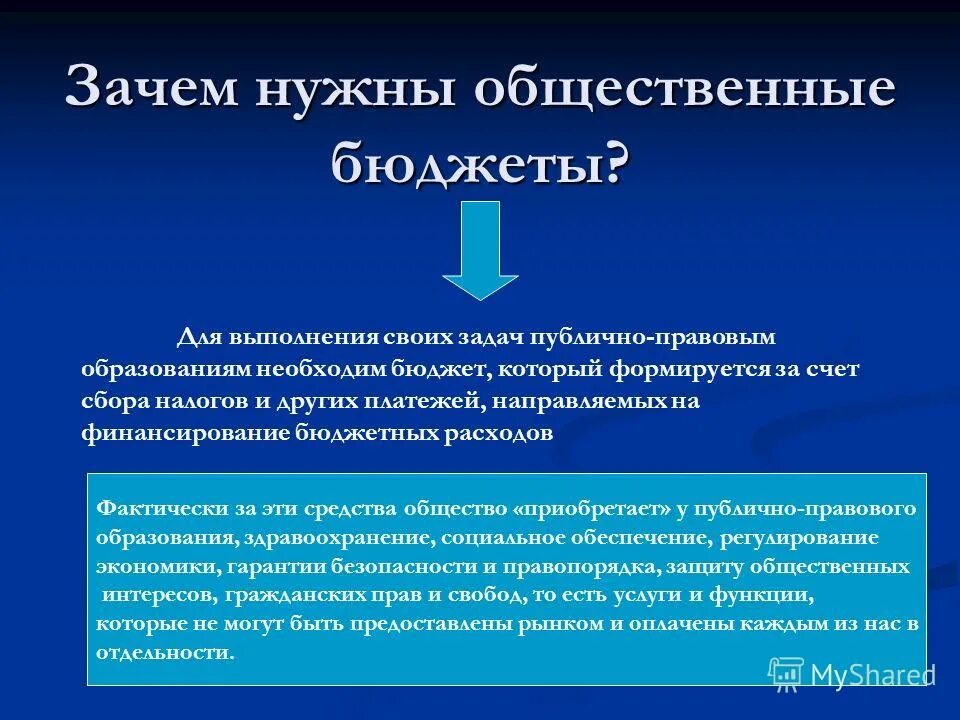 Зачем нужны общественные бюджеты?

Для выполнения своих задач публично-правовым образованиям необходим бюджет, который формируется за счет сбора налогов и других платежей, направляемых на финансирование бюджетных расходов

Фактически за эти средства общество «приобретает» у публично-правового образования, здравоохранение, социальное обеспечение, регулирование экономики, гарантии безопасности и правопорядка, защиту общественных интересов, гражданских прав и свобод, то есть услуги и функции, которые не могут быть предоставлены рынком и оплачены каждым из нас в отдельности.

MyShared